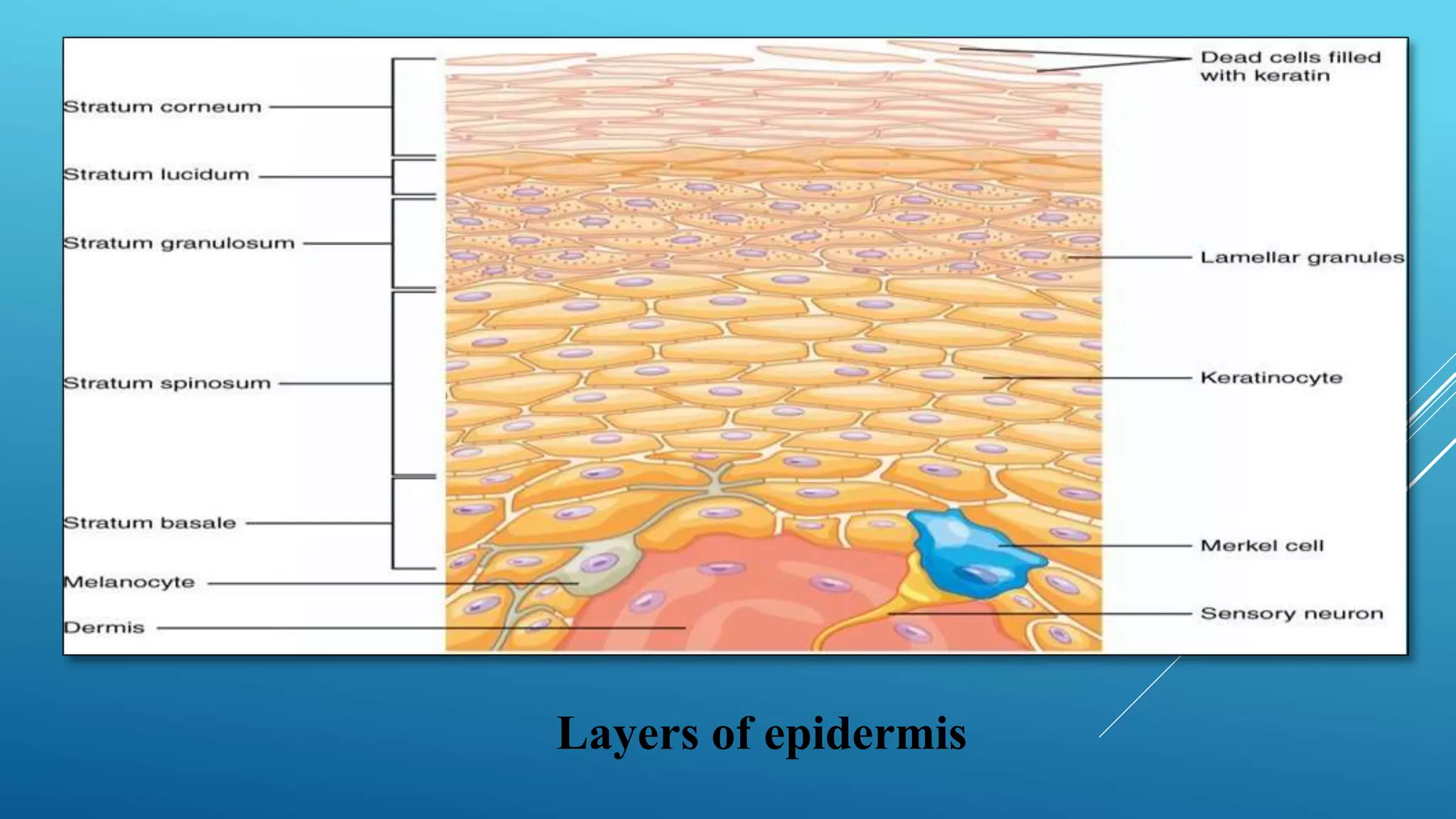 Stratum corneum
Stratum lucidum
Stratum granulosum
Stratum spinosum
Stratum basale
Melanocyte
Dermis

Dead cells filled with keratin
Lamellar granules
Keratinocyte
Merkel cell
Sensory neuron

Layers of epidermis